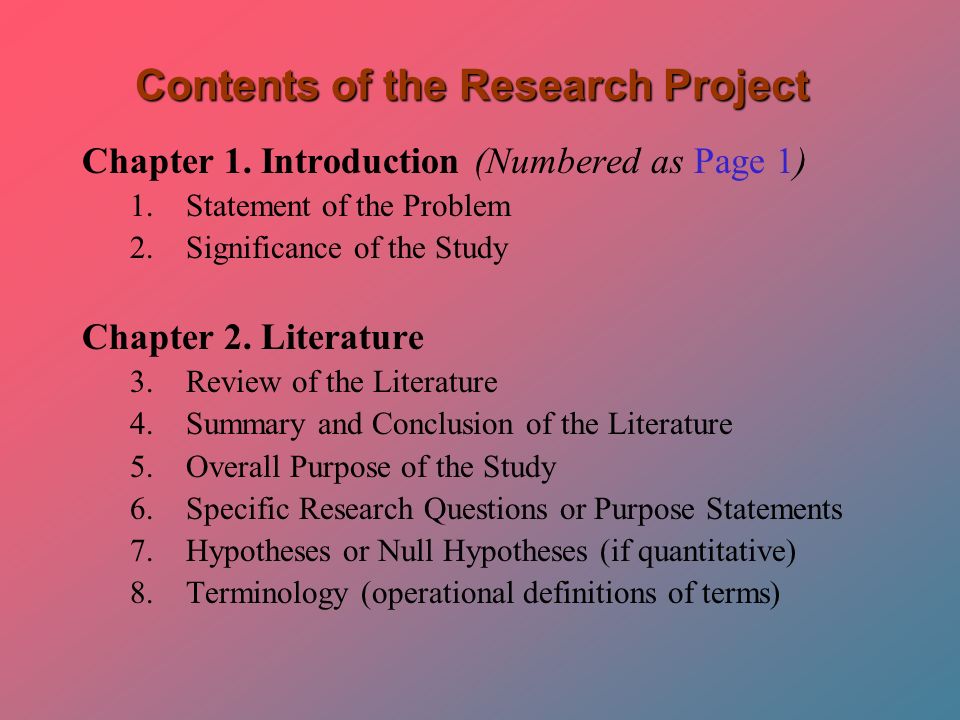 Contents of the Research Project

Chapter 1. Introduction (Numbered as Page 1)

1. Statement of the Problem
2. Significance of the Study

Chapter 2. Literature

3. Review of the Literature
4. Summary and Conclusion of the Literature
5. Overall Purpose of the Study
6. Specific Research Questions or Purpose Statements
7. Hypotheses or Null Hypotheses (if quantitative)
8. Terminology (operational definitions of terms)